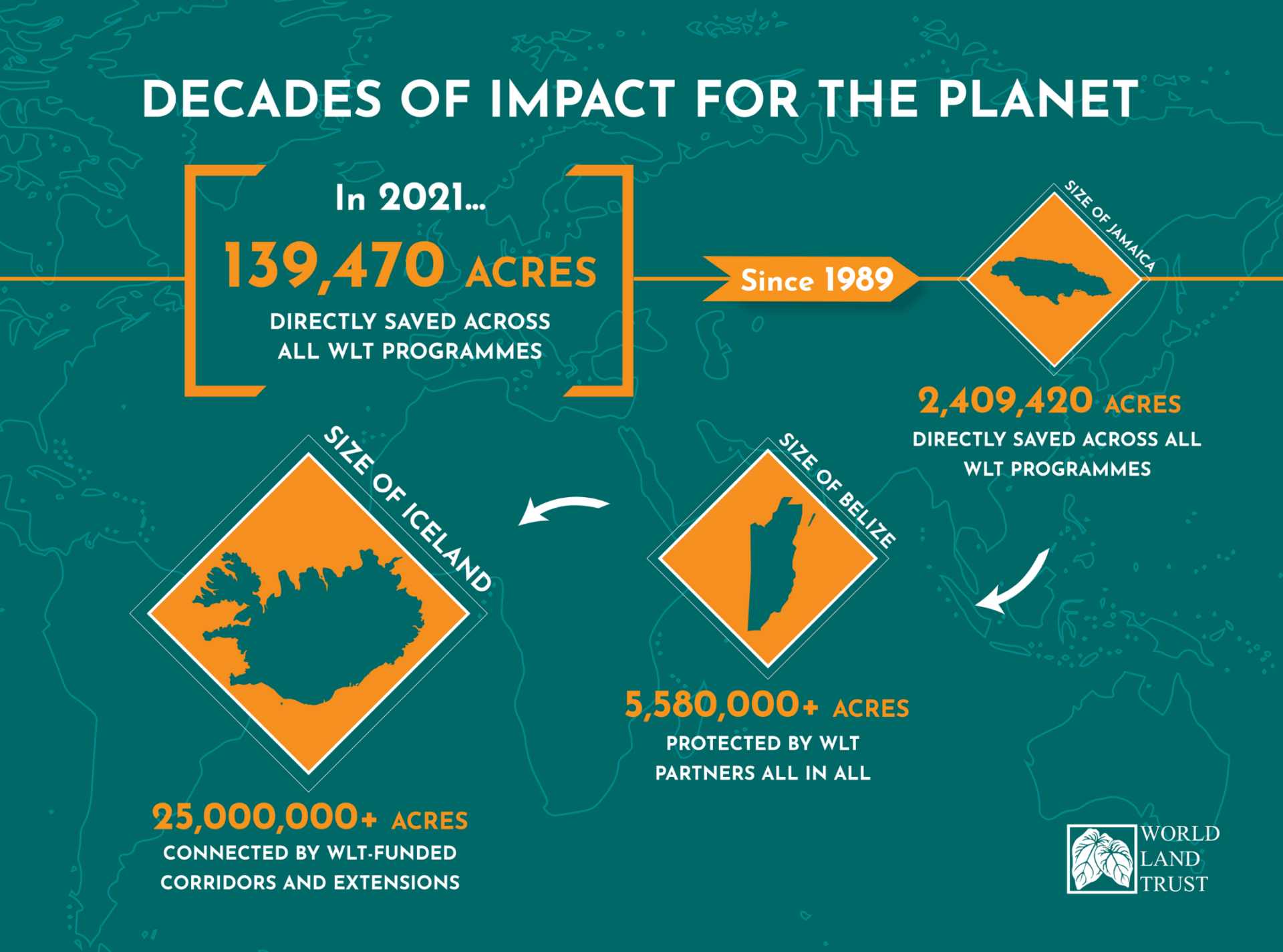 DECADES OF IMPACT FOR THE PLANET

In 2021...

139,470 ACRES

DIRECTLY SAVED ACROSS ALL WLT PROGRAMMES

Since 1989

SIZE OF JAMAICA

2,409,420 ACRES

DIRECTLY SAVED ACROSS ALL WLT PROGRAMMES

SIZE OF BELIZE

5,580,000+ ACRES

PROTECTED BY WLT PARTNERS ALL IN ALL

SIZE OF ICELAND

25,000,000+ ACRES

CONNECTED BY WLT-FUNDED CORRIDORS AND EXTENSIONS

WORLD LAND TRUST